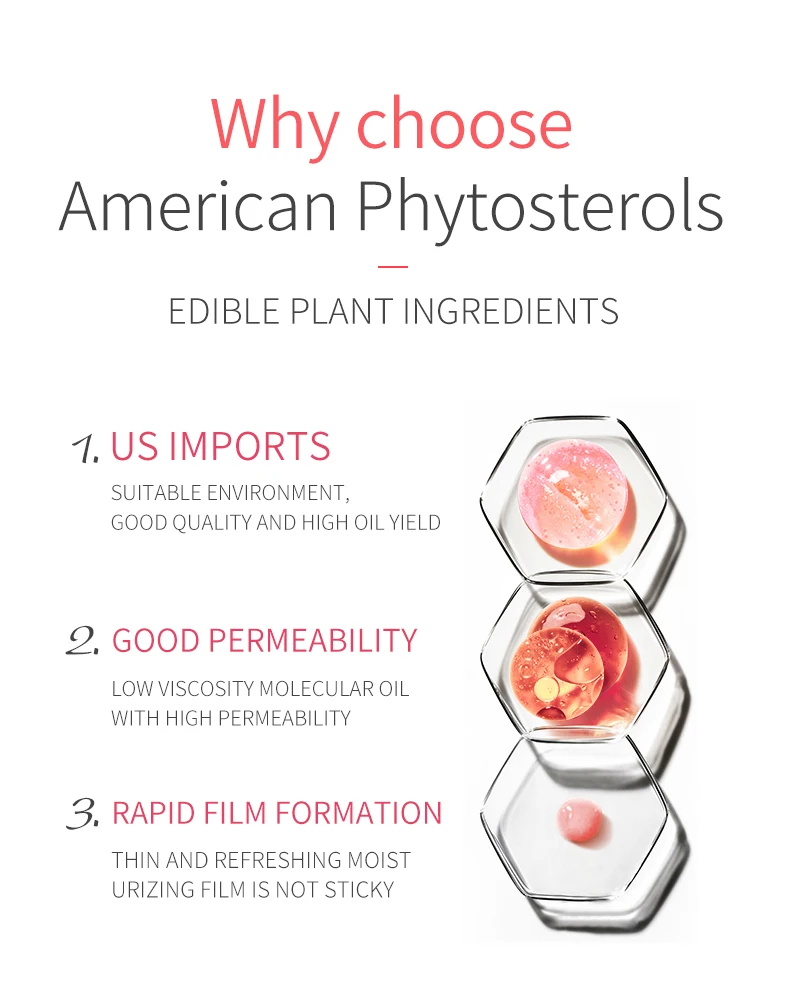 Why choose
American Phytosterols

EDIBLE PLANT INGREDIENTS

1. US IMPORTS
SUITABLE ENVIRONMENT, GOOD QUALITY AND HIGH OIL YIELD

2. GOOD PERMEABILITY
LOW VISCOSITY MOLECULAR OIL WITH HIGH PERMEABILITY

3. RAPID FILM FORMATION
THIN AND REFRESHING MOIST URIZING FILM IS NOT STICKY